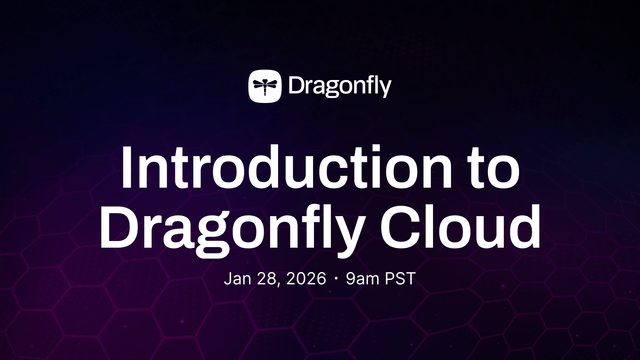 Dragonfly

Introduction to Dragonfly Cloud

Jan 28, 2026 · 9am PST